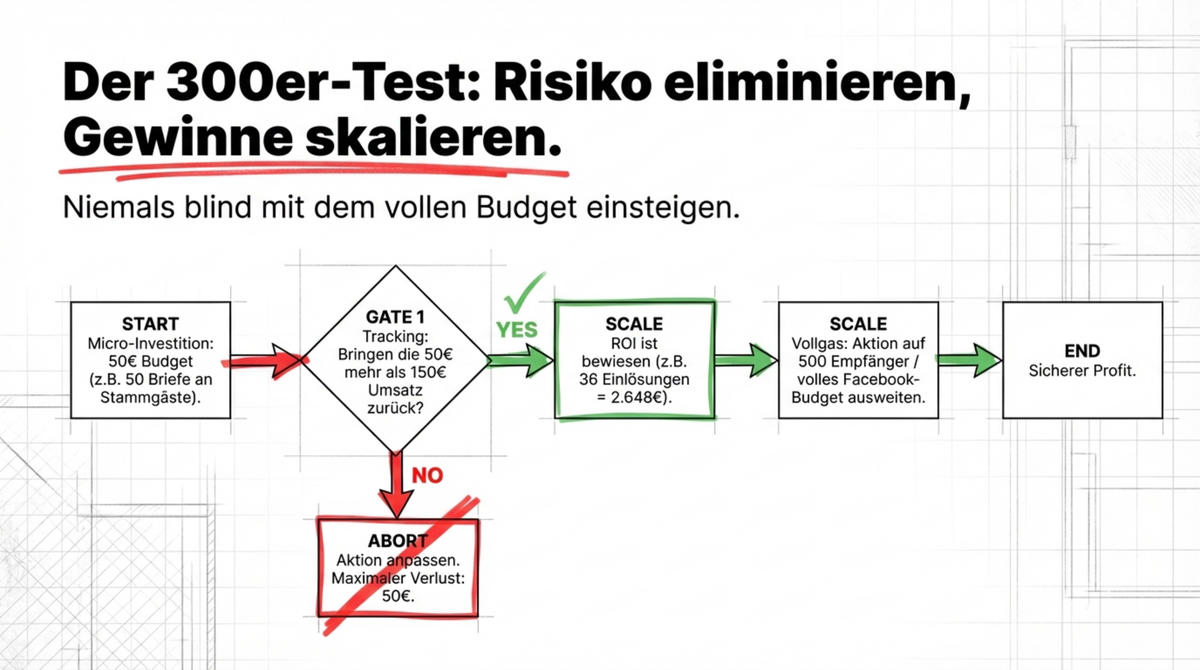 Der 300er-Test: Risiko eliminieren, Gewinne skalieren.

Niemals blind mit dem vollen Budget einsteigen.

START
Micro-Investition: 50€ Budget (z.B. 50 Briefe an Stammgäste).

GATE 1
Tracking: Bringen die 50€ mehr als 150€ Umsatz zurück?

YES

SCALE
ROI ist bewiesen (z.B. 36 Einlösungen = 2.648€).

SCALE
Vollgas: Aktion auf 500 Empfänger / volles Facebook-Budget ausweiten.

END
Sicherer Profit.

NO

ABORT
Aktion anpassen. Maximaler Verlust: 50€.